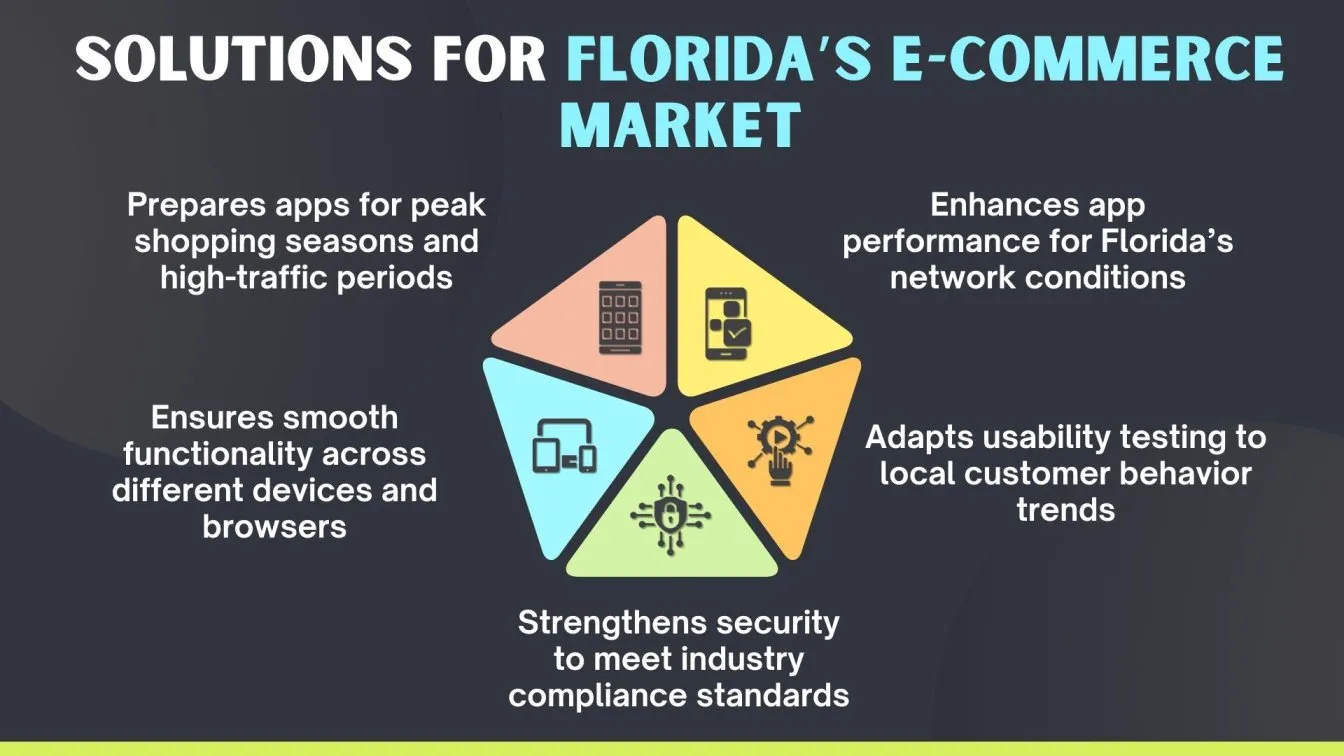 SOLUTIONS FOR FLORIDA'S E-COMMERCE MARKET

Prepares apps for peak shopping seasons and high-traffic periods

Enhances app performance for Florida's network conditions

Ensures smooth functionality across different devices and browsers

Adapts usability testing to local customer behavior trends

Strengthens security to meet industry compliance standards